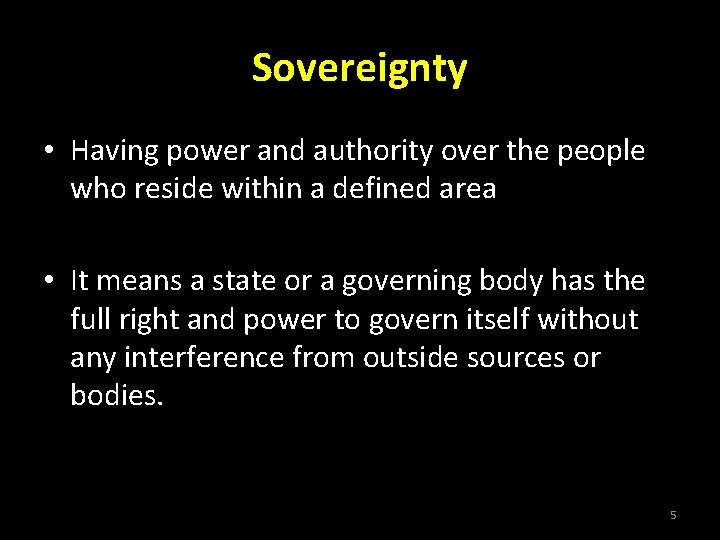 Sovereignty

• Having power and authority over the people who reside within a defined area

• It means a state or a governing body has the full right and power to govern itself without any interference from outside sources or bodies.

5